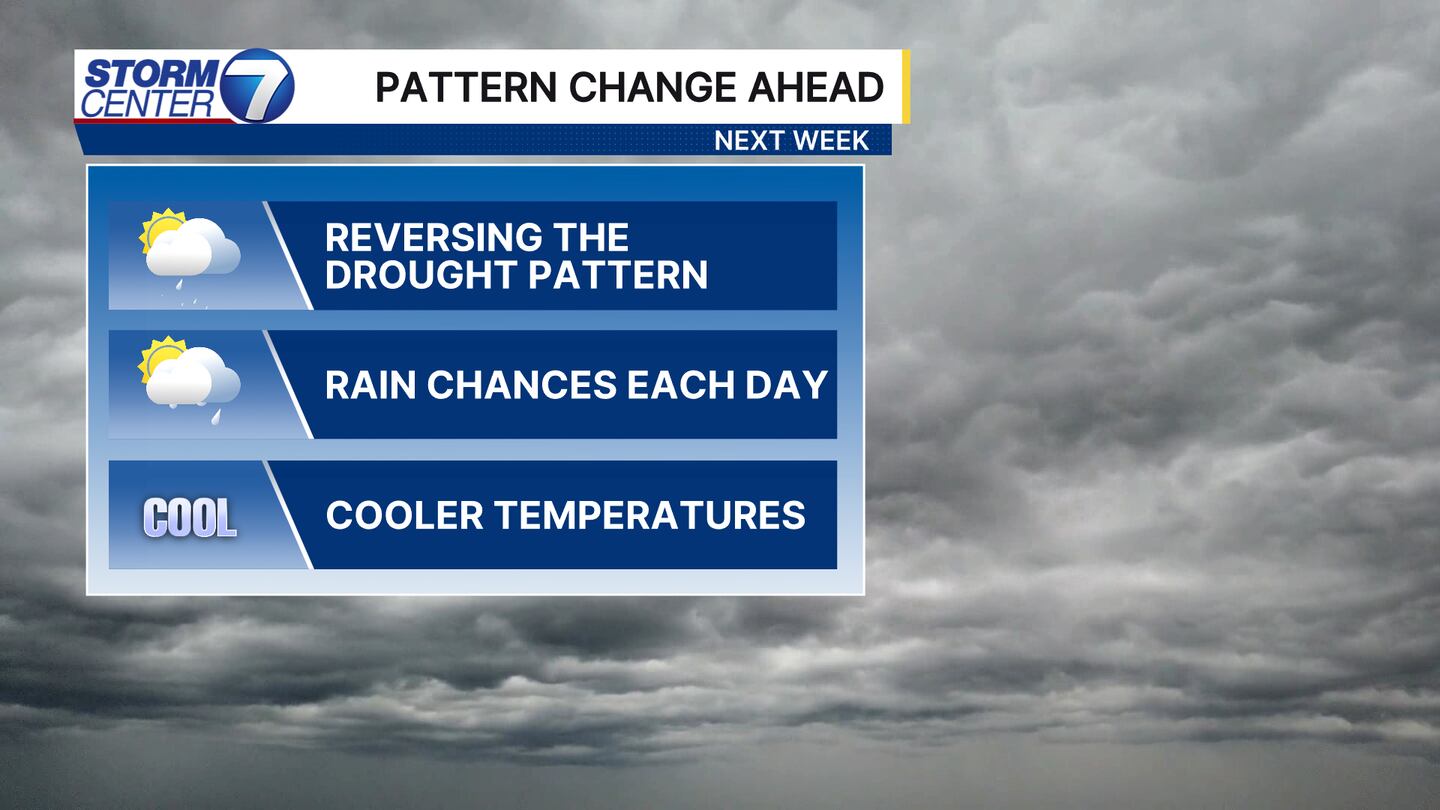 STORM CENTER 7

PATTERN CHANGE AHEAD

NEXT WEEK

REVERSING THE DROUGHT PATTERN

RAIN CHANCES EACH DAY

COOL

COOLER TEMPERATURES